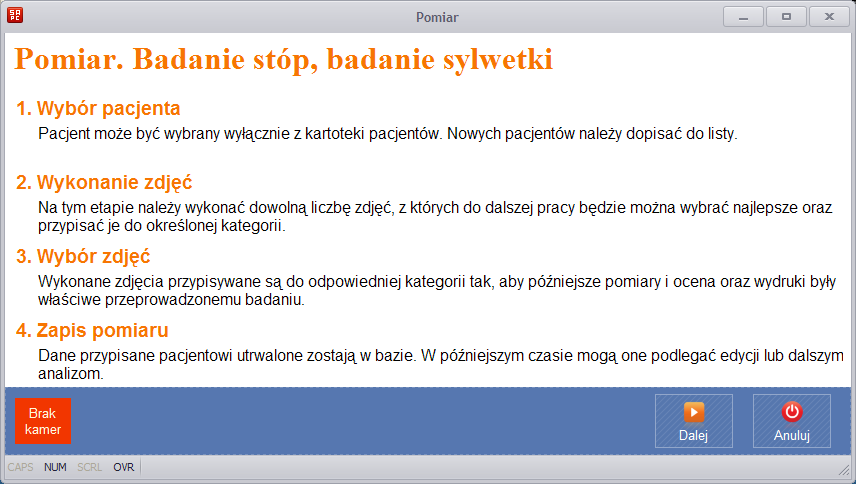 Pomiar

Pomiar. Badanie stóp, badanie sylwetki

1. Wybór pacjenta

Pacjent może być wybrany wyłącznie z kartoteki pacjentów. Nowych pacjentów należy dopisać do listy.

2. Wykonanie zdjęć

Na tym etapie należy wykonać dowolną liczbę zdjęć, z których do dalszej pracy będzie można wybrać najlepsze oraz przypisać je do określonej kategorii.

3. Wybór zdjęć

Wykonane zdjęcia przypisywane są do odpowiedniej kategorii tak, aby późniejsze pomiary i ocena oraz wydruki były właściwe przeprowadzonemu badaniu.

4. Zapis pomiaru

Dane przypisane pacjentowi utrwalone zostają w bazie. W późniejszym czasie mogą one podlegać edycji lub dalszym analizom.

Brak kamer

Dalej

Anuluj

CAPS NUM SCRL OVR